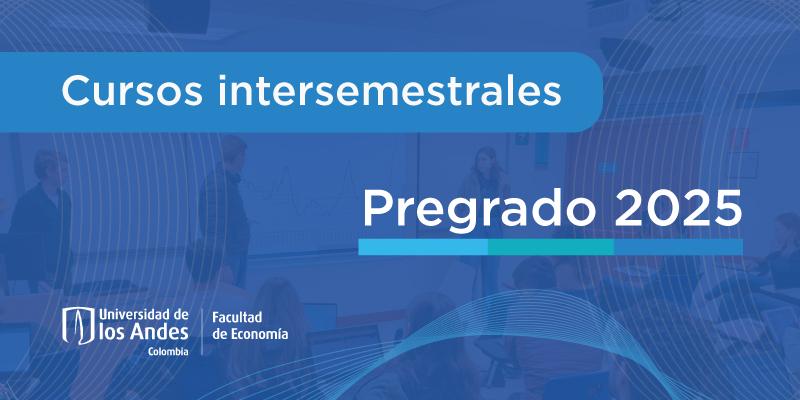 Cursos intersemestrales

Pregrado 2025

Universidad de los Andes
Colombia

Facultad de Economía